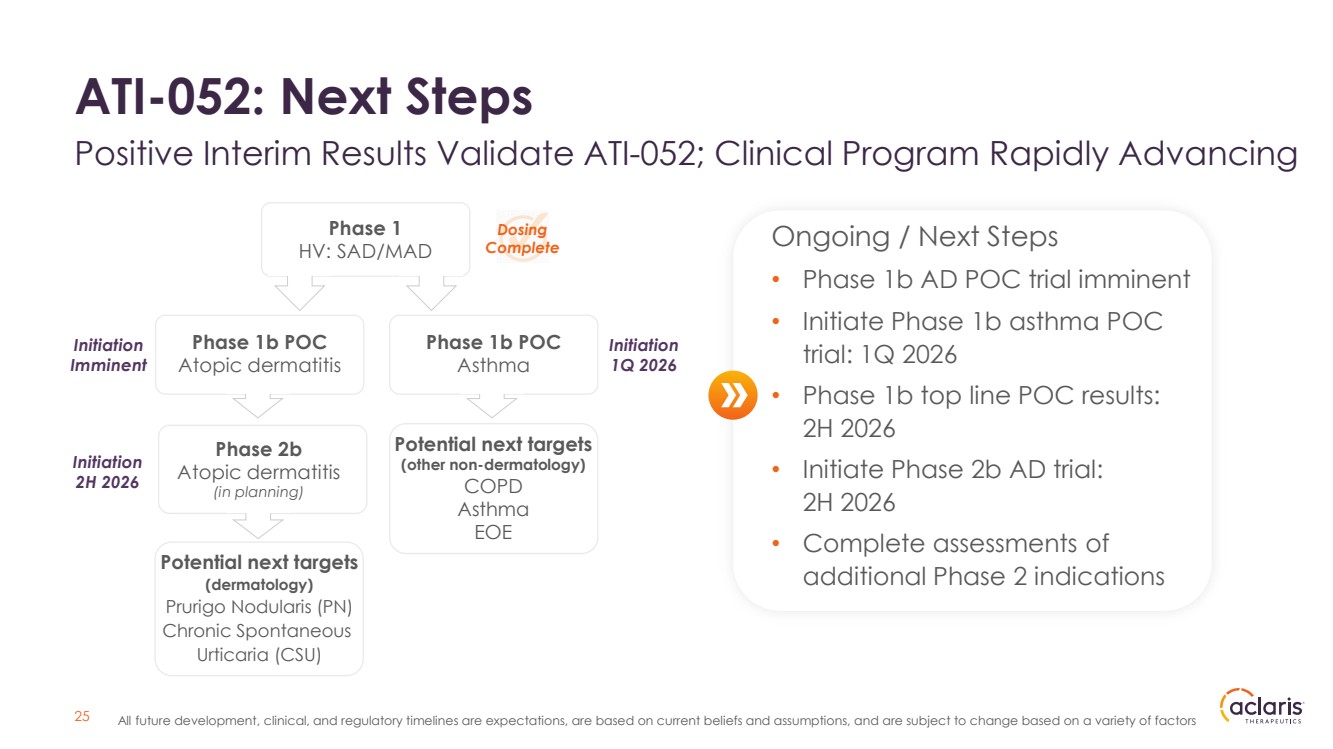 ATI-052: Next Steps

Positive Interim Results Validate ATI-052; Clinical Program Rapidly Advancing

Phase 1
HV: SAD/MAD

Dosing Complete

Initiation Imminent

Phase 1b POC
Atopic dermatitis

Phase 1b POC
Asthma

Initiation 1Q 2026

Initiation 2H 2026

Phase 2b
Atopic dermatitis
(in planning)

Potential next targets
(other non-dermatology)
COPD
Asthma
EOE

Potential next targets
(dermatology)
Prurigo Nodularis (PN)
Chronic Spontaneous Urticaria (CSU)

Ongoing / Next Steps

• Phase 1b AD POC trial imminent
• Initiate Phase 1b asthma POC trial: 1Q 2026
• Phase 1b top line POC results: 2H 2026
• Initiate Phase 2b AD trial: 2H 2026
• Complete assessments of additional Phase 2 indications

25 All future development, clinical, and regulatory timelines are expectations, are based on current beliefs and assumptions, and are subject to change based on a variety of factors

aclaris THERAPEUTICS